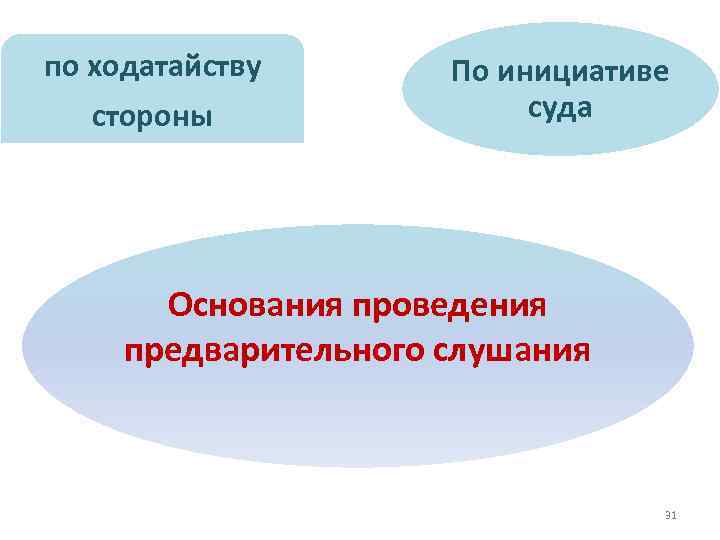 по ходатайству стороны

По инициативе суда

Основания проведения предварительного слушания

31